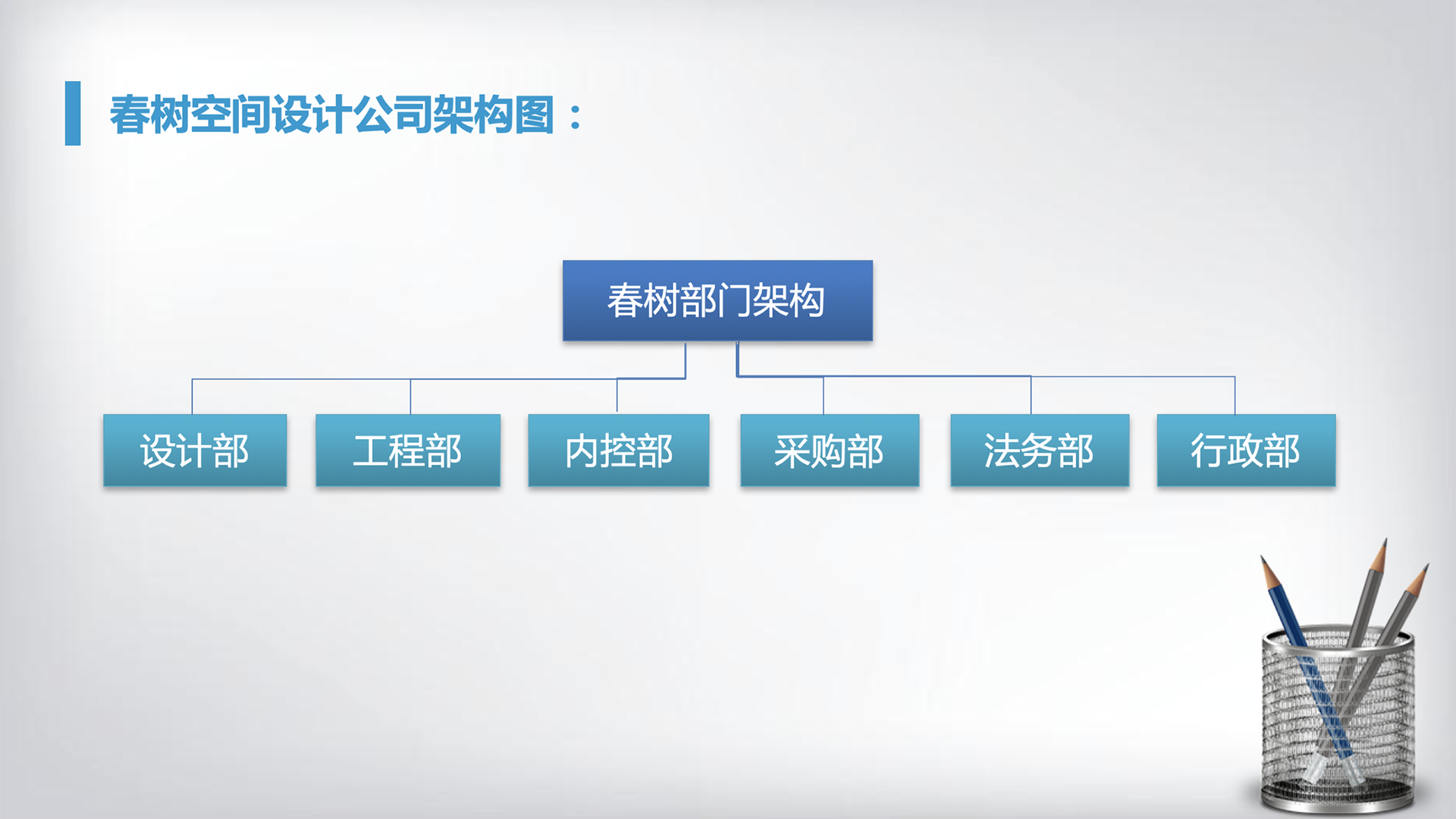 春树空间设计公司架构图：

春树部门架构

设计部

工程部

内控部

采购部

法务部

行政部